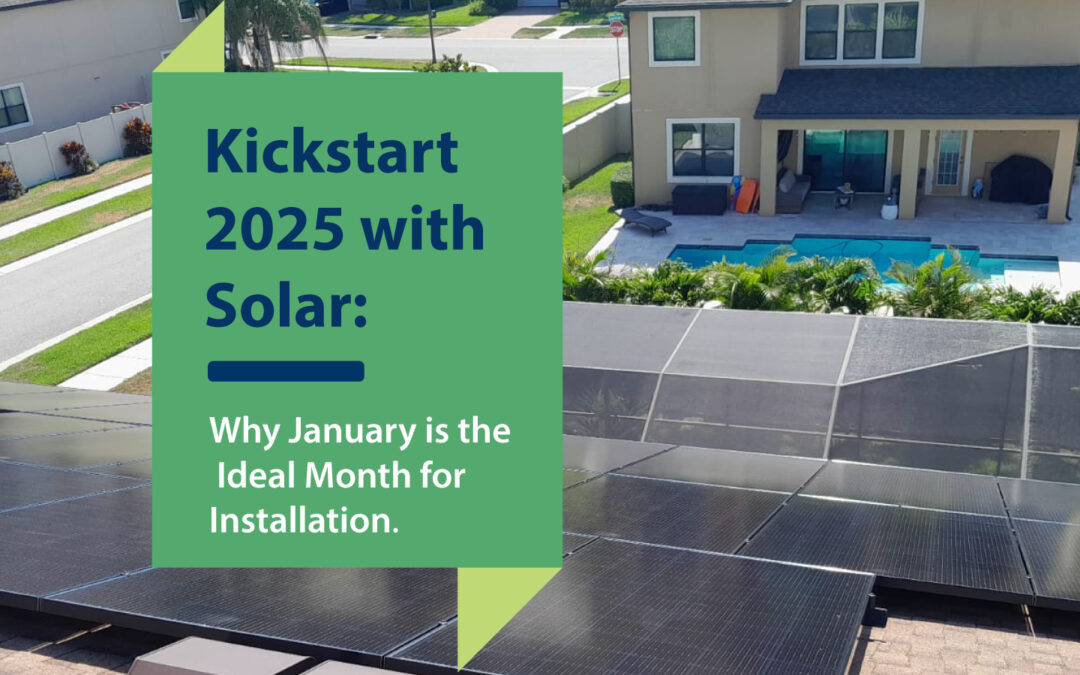 Kickstart 2025 with Solar:

Why January is the Ideal Month for Installation.